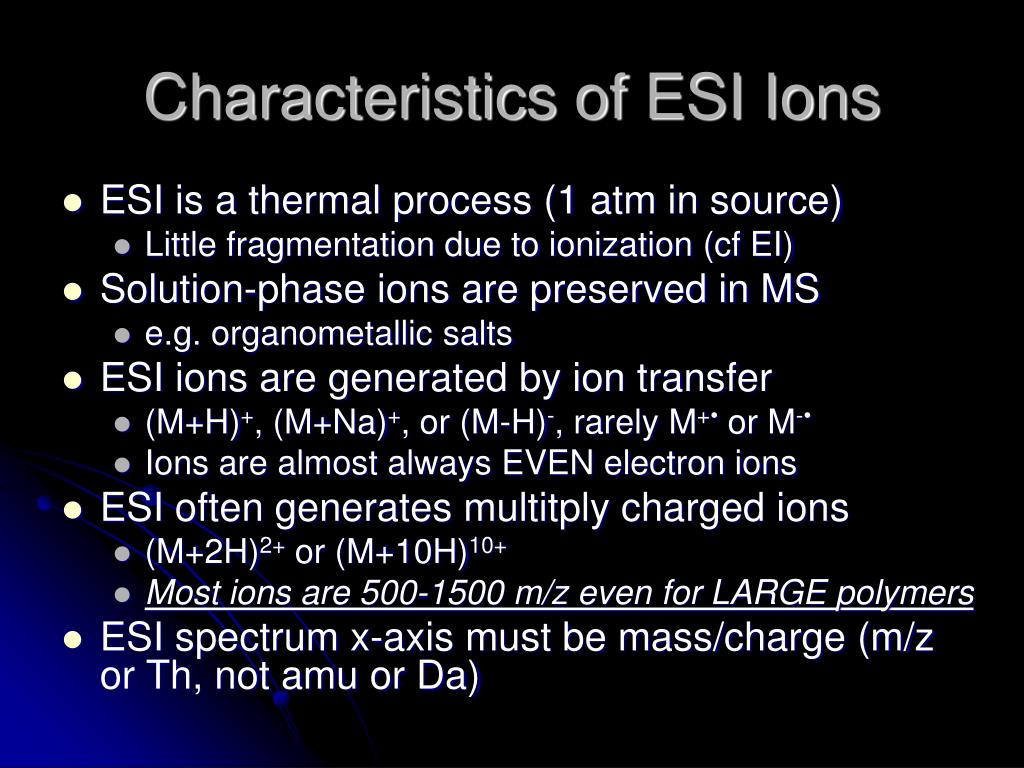 Characteristics of ESI Ions

- ESI is a thermal process (1 atm in source)
  - Little fragmentation due to ionization (cf EI)
- Solution-phase ions are preserved in MS
  - e.g. organometallic salts
- ESI ions are generated by ion transfer
  - $(M+H)^+$, $(M+Na)^+$, or $(M-H)^-$, rarely $M^{+\bullet}$ or $M^{-\bullet}$
  - Ions are almost always EVEN electron ions
- ESI often generates multitply charged ions
  - $(M+2H)^{2+}$ or $(M+10H)^{10+}$
  - Most ions are 500-1500 m/z even for LARGE polymers
- ESI spectrum x-axis must be mass/charge (m/z or Th, not amu or Da)